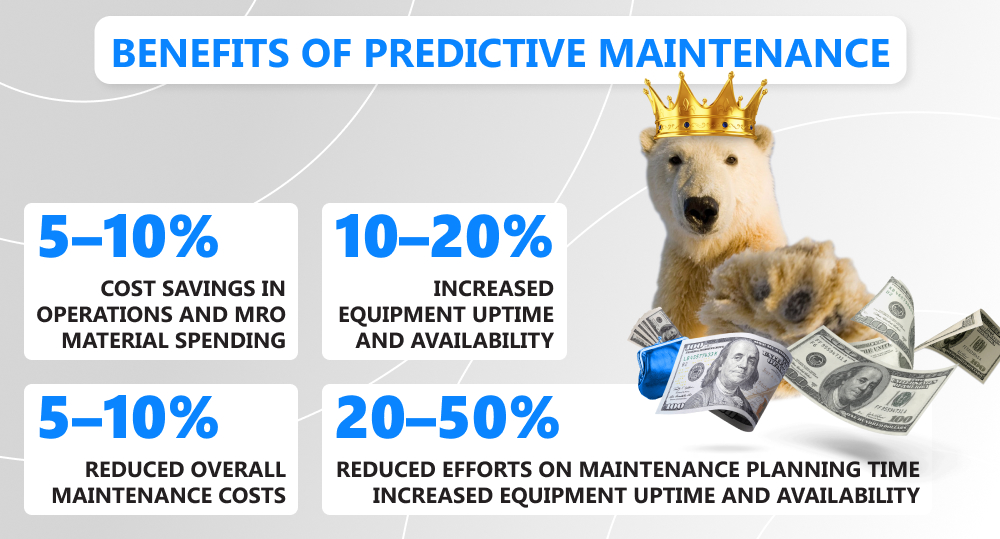 BENEFITS OF PREDICTIVE MAINTENANCE

5–10%

COST SAVINGS IN OPERATIONS AND MRO MATERIAL SPENDING

10–20%

INCREASED EQUIPMENT UPTIME AND AVAILABILITY

5–10%

REDUCED OVERALL MAINTENANCE COSTS

20–50%

REDUCED EFFORTS ON MAINTENANCE PLANNING TIME INCREASED EQUIPMENT UPTIME AND AVAILABILITY